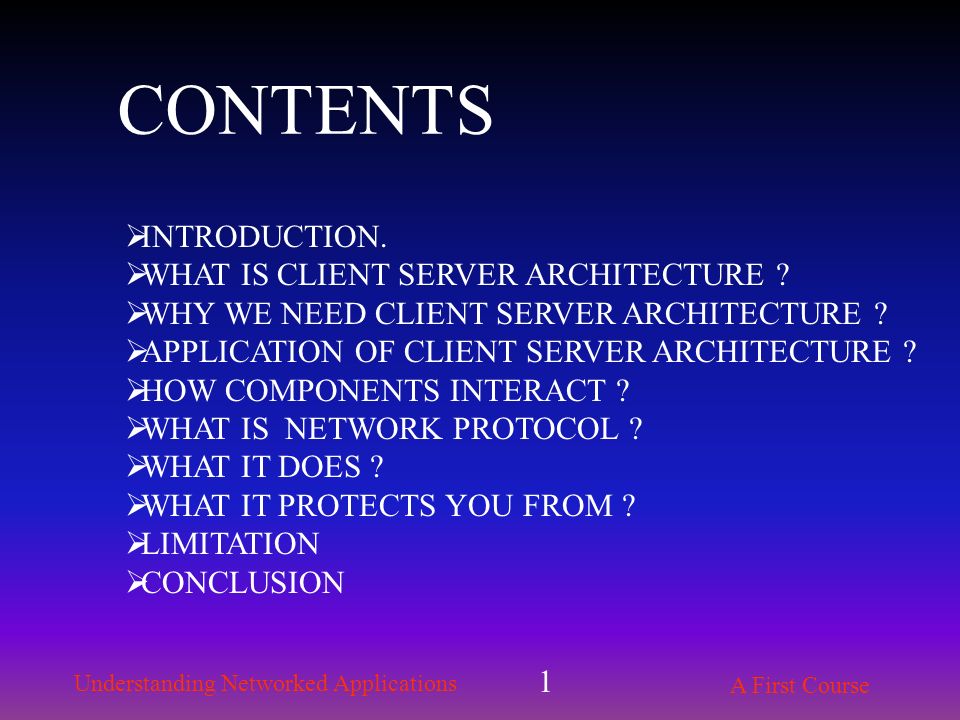 CONTENTS

➢INTRODUCTION.
➢WHAT IS CLIENT SERVER ARCHITECTURE ?
➢WHY WE NEED CLIENT SERVER ARCHITECTURE ?
➢APPLICATION OF CLIENT SERVER ARCHITECTURE ?
➢HOW COMPONENTS INTERACT ?
➢WHAT IS NETWORK PROTOCOL ?
➢WHAT IT DOES ?
➢WHAT IT PROTECTS YOU FROM ?
➢LIMITATION
➢CONCLUSION

Understanding Networked Applications 1 A First Course